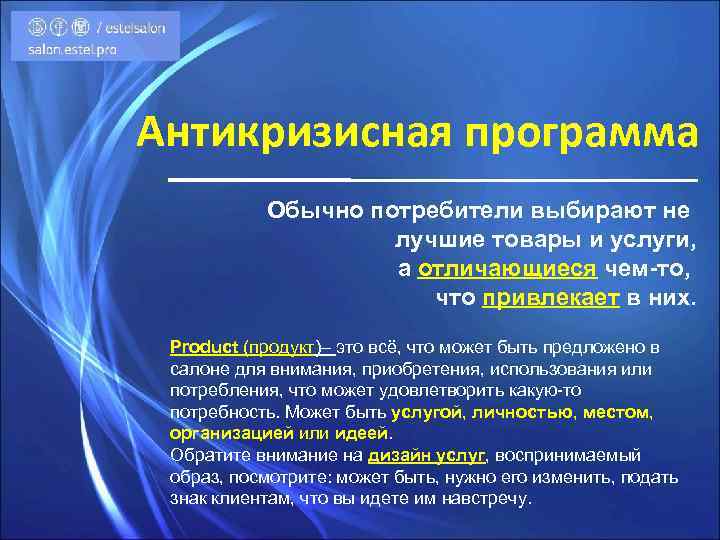 / estelsalon
salon.estel.pro

Антикризисная программа

Обычно потребители выбирают не лучшие товары и услуги, а отличающиеся чем-то, что привлекает в них.

Product (продукт)– это всё, что может быть предложено в салоне для внимания, приобретения, использования или потребления, что может удовлетворить какую-то потребность. Может быть услугой, личностью, местом, организацией или идеей.
Обратите внимание на дизайн услуг, воспринимаемый образ, посмотрите: может быть, нужно его изменить, подать знак клиентам, что вы идете им навстречу.